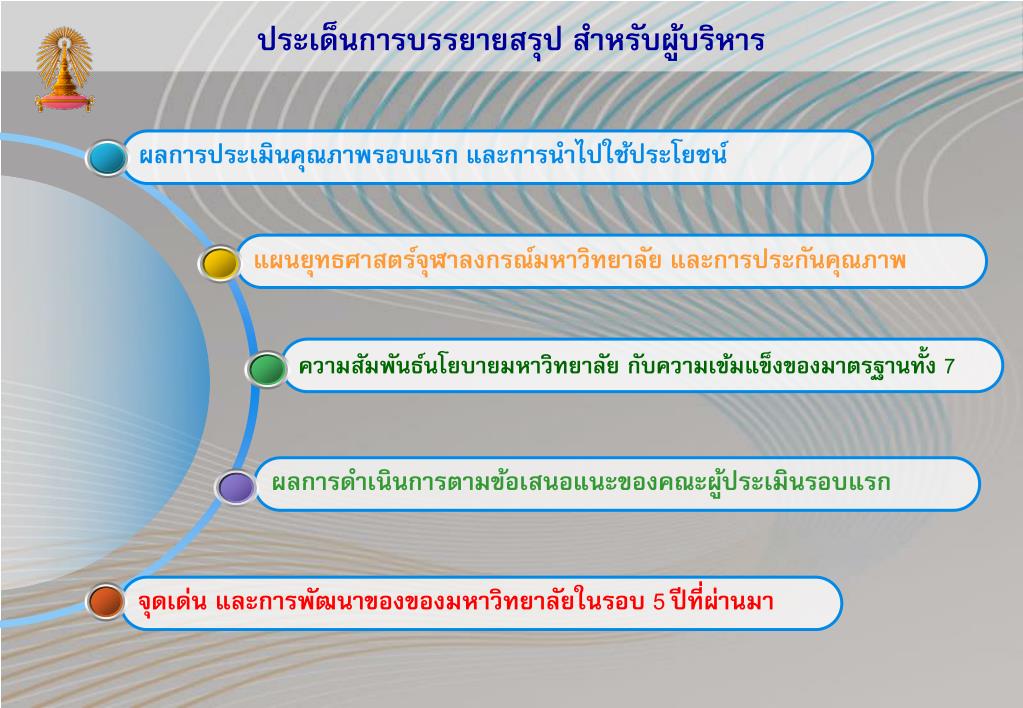 ประเด็นการบรรยายสรุป สำหรับผู้บริหาร

ผลการประเมินคุณภาพรอบแรก และการนำไปใช้ประโยชน์

แผนยุทธศาสตร์จุฬาลงกรณ์มหาวิทยาลัย และการประกันคุณภาพ

ความสัมพันธ์นโยบายมหาวิทยาลัย กับความเข้มแข็งของมาตรฐานทั้ง 7

ผลการดำเนินการตามข้อเสนอแนะของคณะผู้ประเมินรอบแรก

จุดเด่น และการพัฒนาของของมหาวิทยาลัยในรอบ 5 ปีที่ผ่านมา